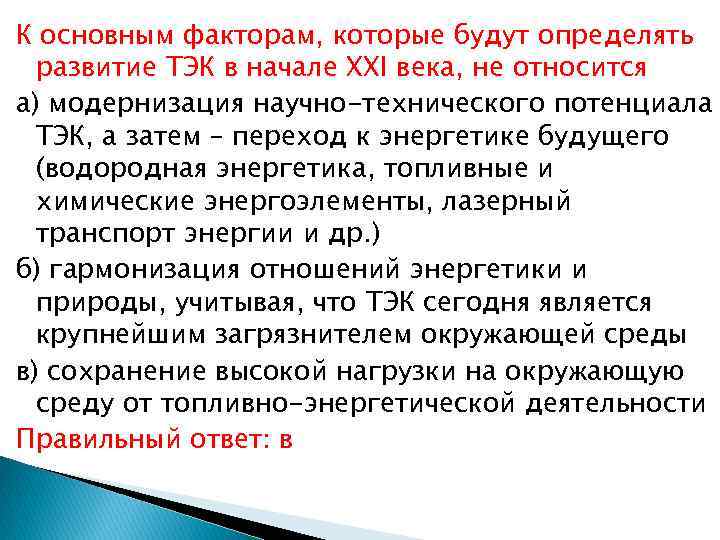 К основным факторам, которые будут определять развитие ТЭК в начале XXI века, не относится

а) модернизация научно-технического потенциала ТЭК, а затем – переход к энергетике будущего (водородная энергетика, топливные и химические энергоэлементы, лазерный транспорт энергии и др.)

б) гармонизация отношений энергетики и природы, учитывая, что ТЭК сегодня является крупнейшим загрязнителем окружающей среды

в) сохранение высокой нагрузки на окружающую среду от топливно-энергетической деятельности

Правильный ответ: в